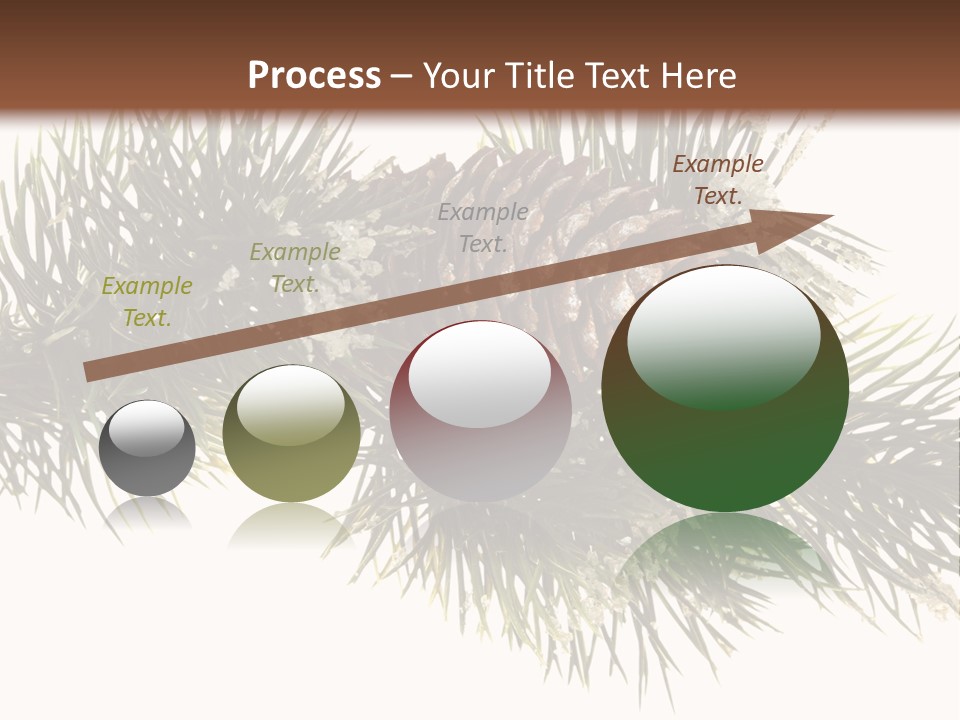 Process – Your Title Text Here

Example Text.

Example Text.

Example Text.

Example Text.